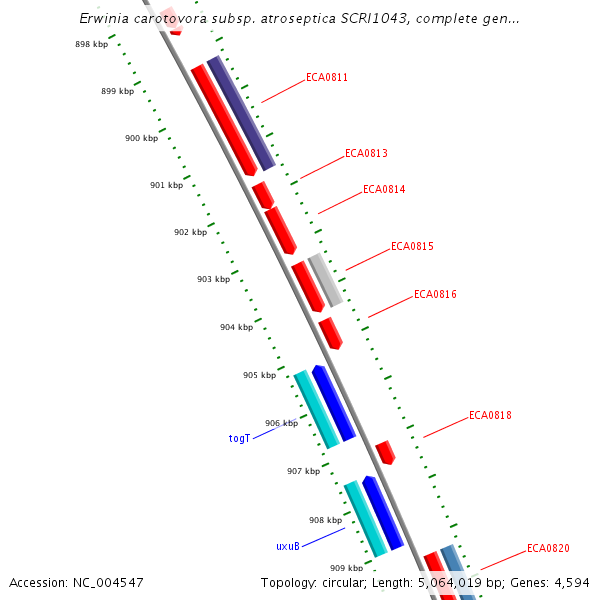 Erwinia carotovora subsp. atroseptica SCRI1043, complete gen...

898 kbp
899 kbp
900 kbp
901 kbp
902 kbp
903 kbp
904 kbp
905 kbp
906 kbp
907 kbp
908 kbp
909 kbp

ECA0811
ECA0813
ECA0814
ECA0815
ECA0816
ECA0818
ECA0820
togT
uxuB

Accession: NC_004547
Topology: circular; Length: 5,064,019 bp; Genes: 4,594